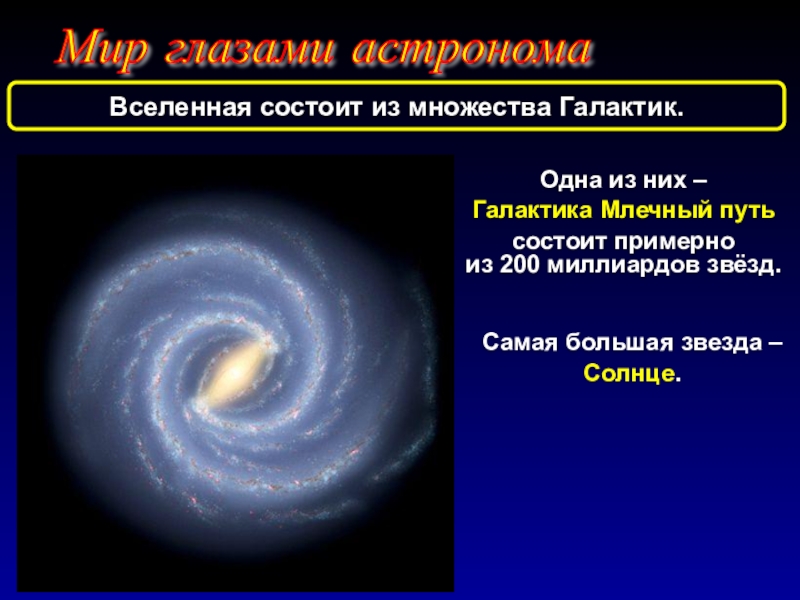 Мир глазами астронома

Вселенная состоит из множества Галактик.

Одна из них – Галактика Млечный путь состоит примерно из 200 миллиардов звёзд.

Самая большая звезда – Солнце.